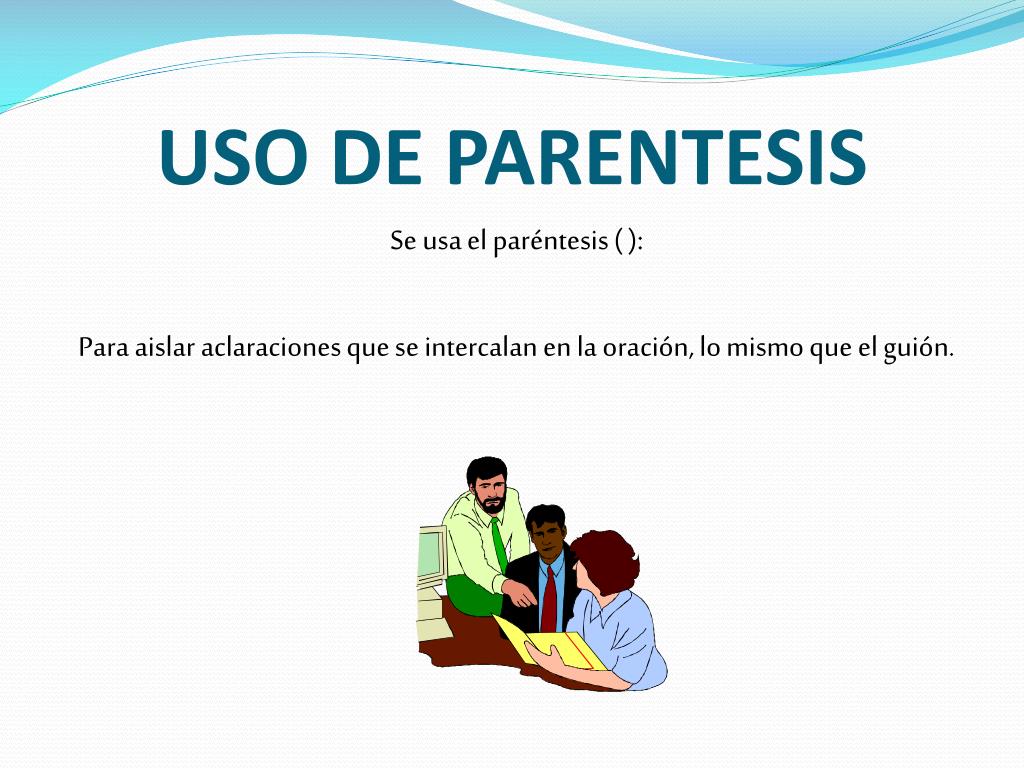 USO DE PARENTESIS

Se usa el paréntesis ( ):

Para aislar aclaraciones que se intercalan en la oración, lo mismo que el guión.